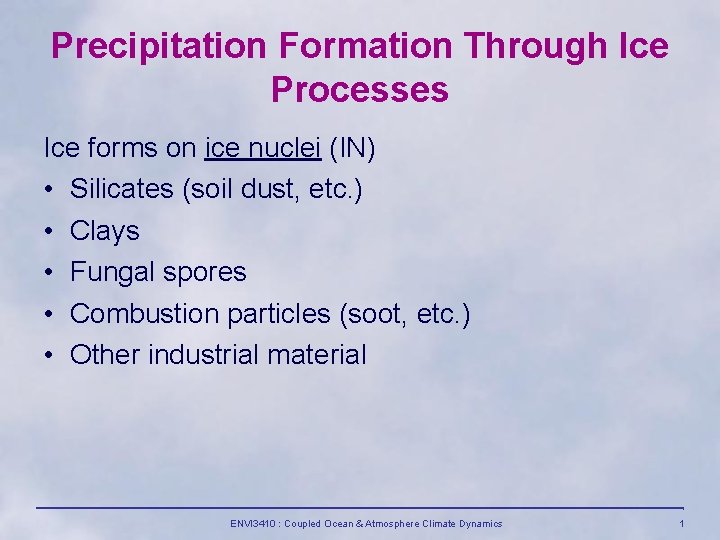 Precipitation Formation Through Ice Processes

Ice forms on ice nuclei (IN)

• Silicates (soil dust, etc.)
• Clays
• Fungal spores
• Combustion particles (soot, etc.)
• Other industrial material

ENVI3410 : Coupled Ocean & Atmosphere Climate Dynamics

1